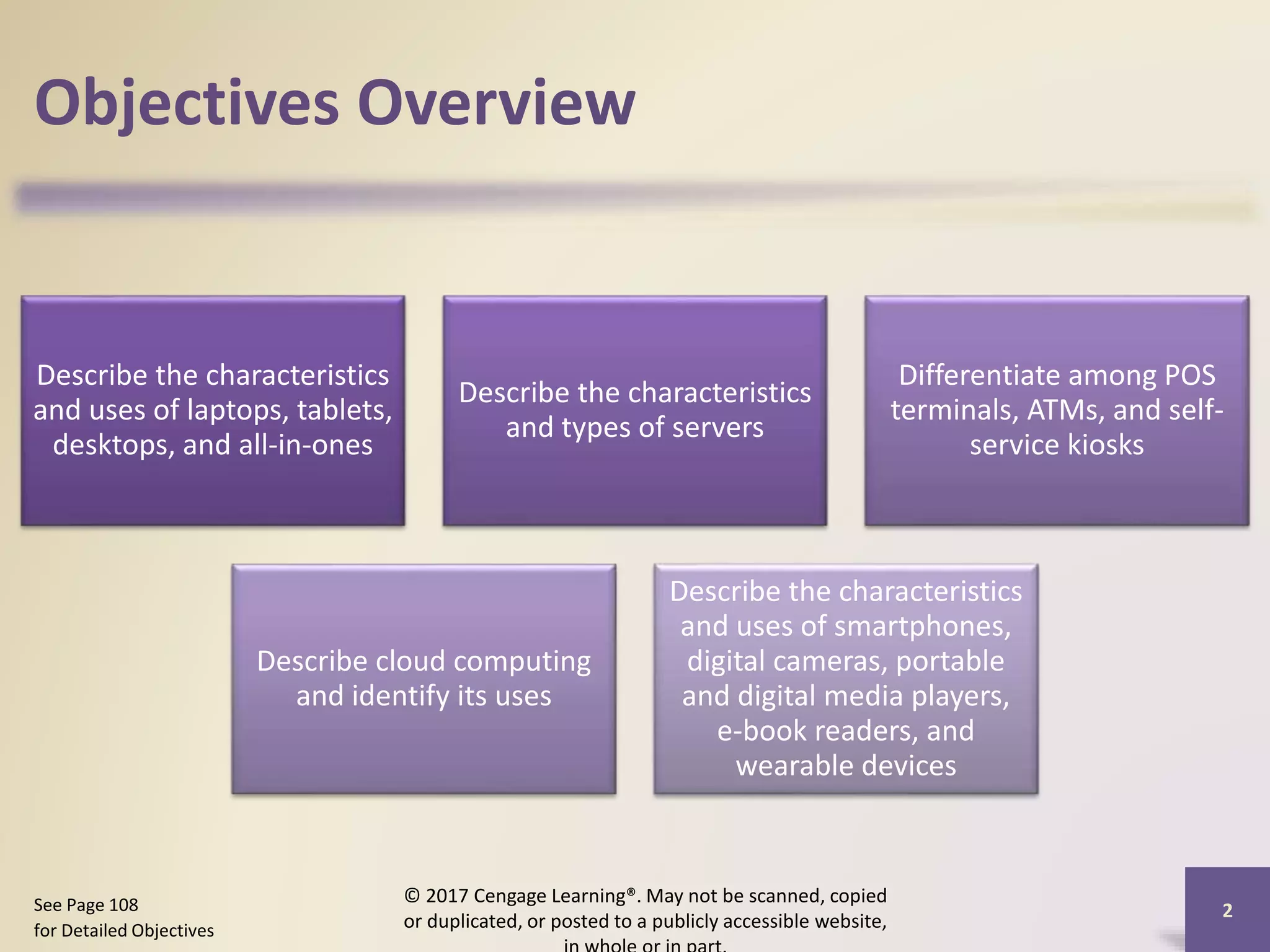 Objectives Overview

Describe the characteristics and uses of laptops, tablets, desktops, and all-in-ones

Describe the characteristics and types of servers

Differentiate among POS terminals, ATMs, and self-service kiosks

Describe cloud computing and identify its uses

Describe the characteristics and uses of smartphones, digital cameras, portable and digital media players, e-book readers, and wearable devices

See Page 108
for Detailed Objectives

© 2017 Cengage Learning®. May not be scanned, copied or duplicated, or posted to a publicly accessible website, in whole or in part.

2